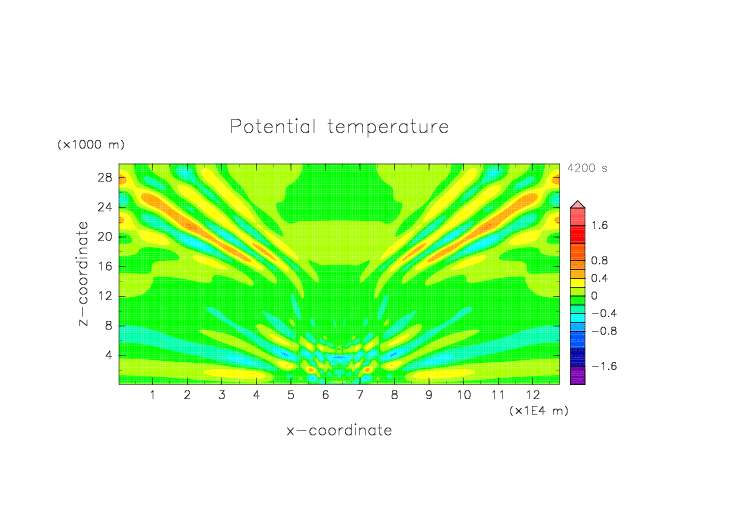 Potential temperature

(×1000 m)

4200 s

28
24
20
16
12
8
4

z−coordinate

1.6
0.8
0.4
0
−0.4
−0.8
−1.6

1 2 3 4 5 6 7 8 9 10 11 12

(×1E4 m)

x−coordinate